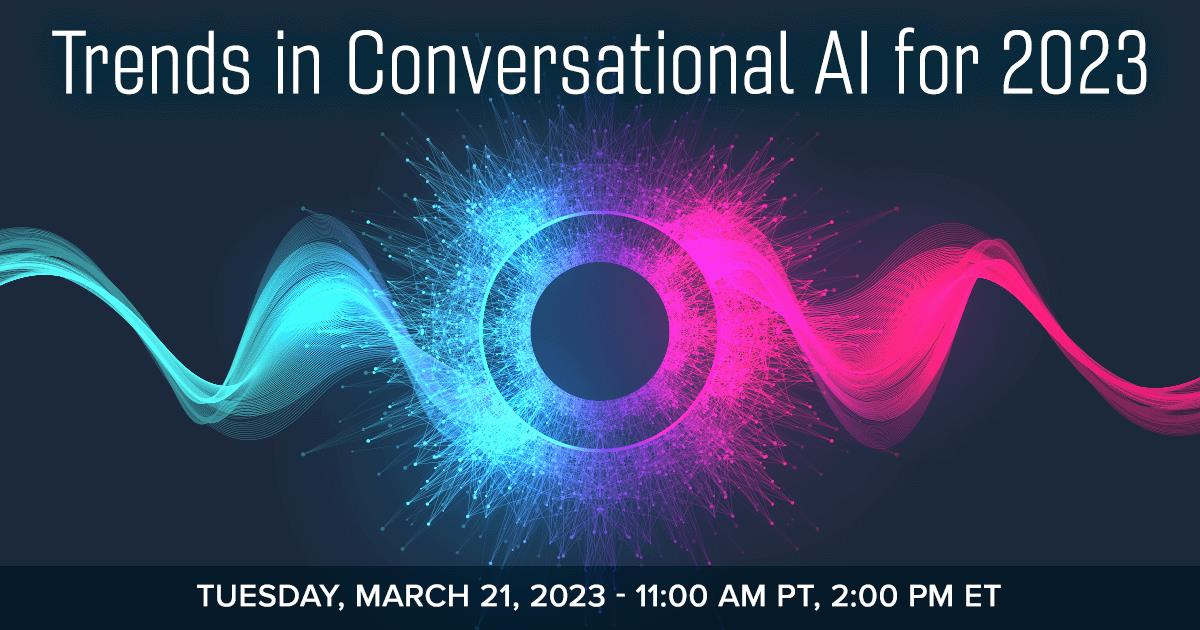 Trends in Conversational AI for 2023

TUESDAY, MARCH 21, 2023 - 11:00 AM PT, 2:00 PM ET